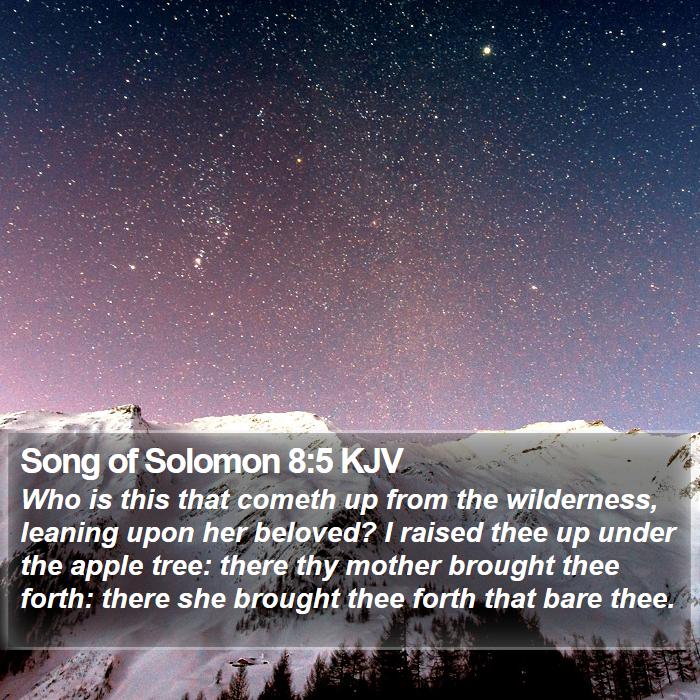 Song of Solomon 8:5 KJV
Who is this that cometh up from the wilderness, leaning upon her beloved? I raised thee up under the apple tree: there thy mother brought thee forth: there she brought thee forth that bare thee.